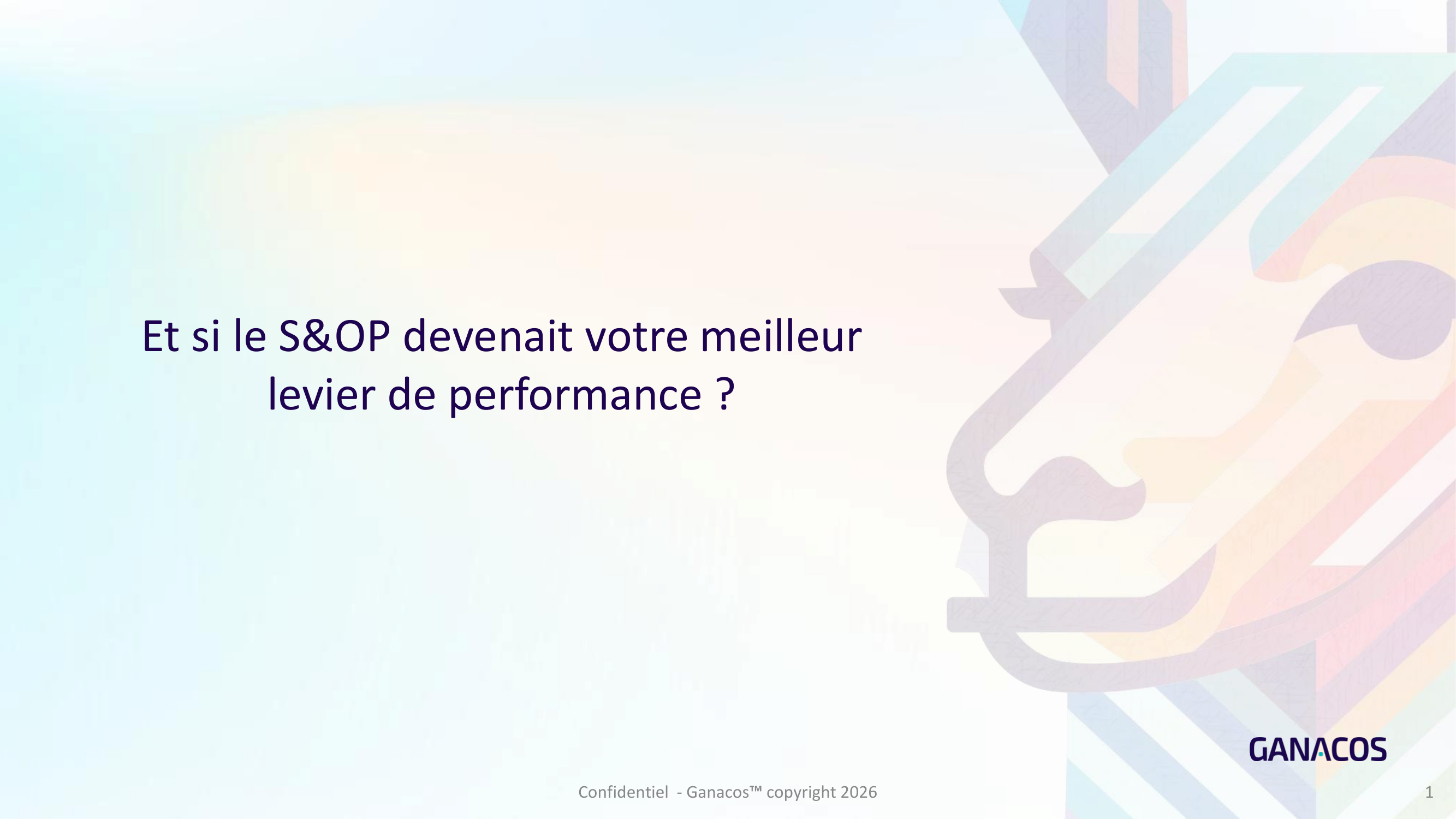 Et si le S&OP devenait votre meilleur levier de performance ?

GANACOS

Confidentiel - Ganacos™ copyright 2026

1